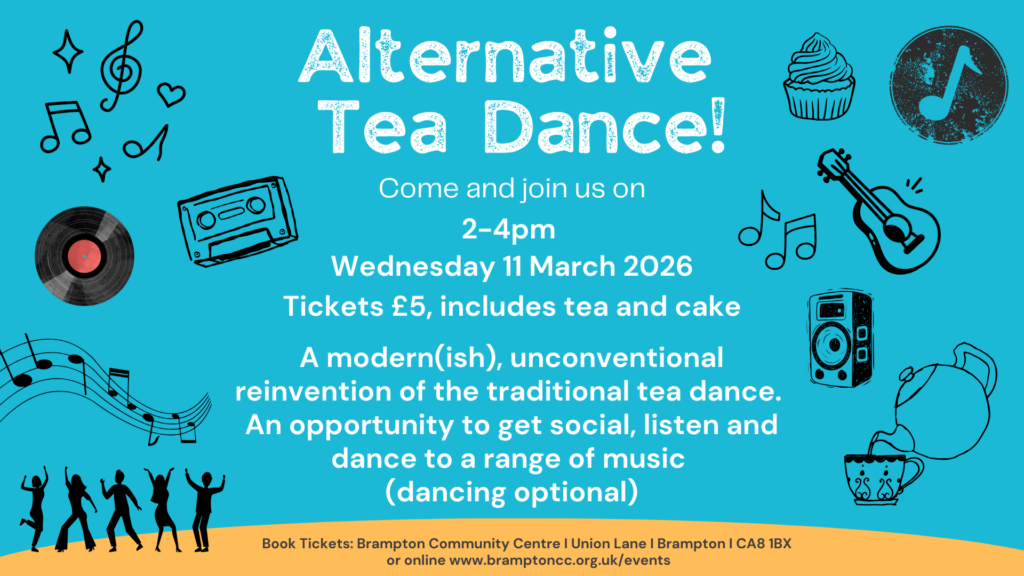 Alternative Tea Dance!

Come and join us on

2-4pm

Wednesday 11 March 2026

Tickets £5, includes tea and cake

A modern(ish), unconventional reinvention of the traditional tea dance. An opportunity to get social, listen and dance to a range of music (dancing optional)

Book Tickets: Brampton Community Centre I Union Lane I Brampton I CA8 1BX or online www.bramptoncc.org.uk/events